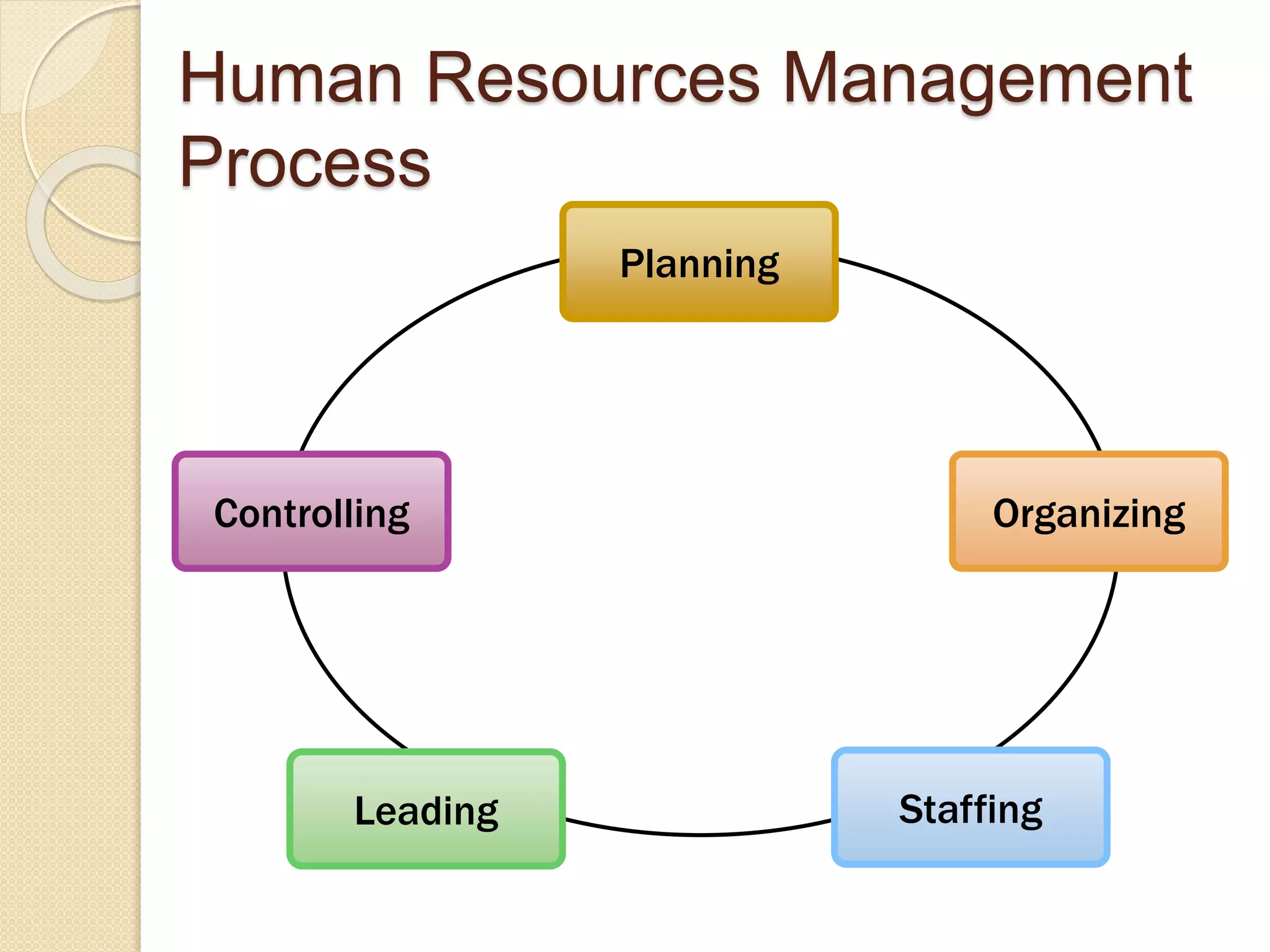 Human Resources Management Process

Planning

Organizing

Staffing

Leading

Controlling